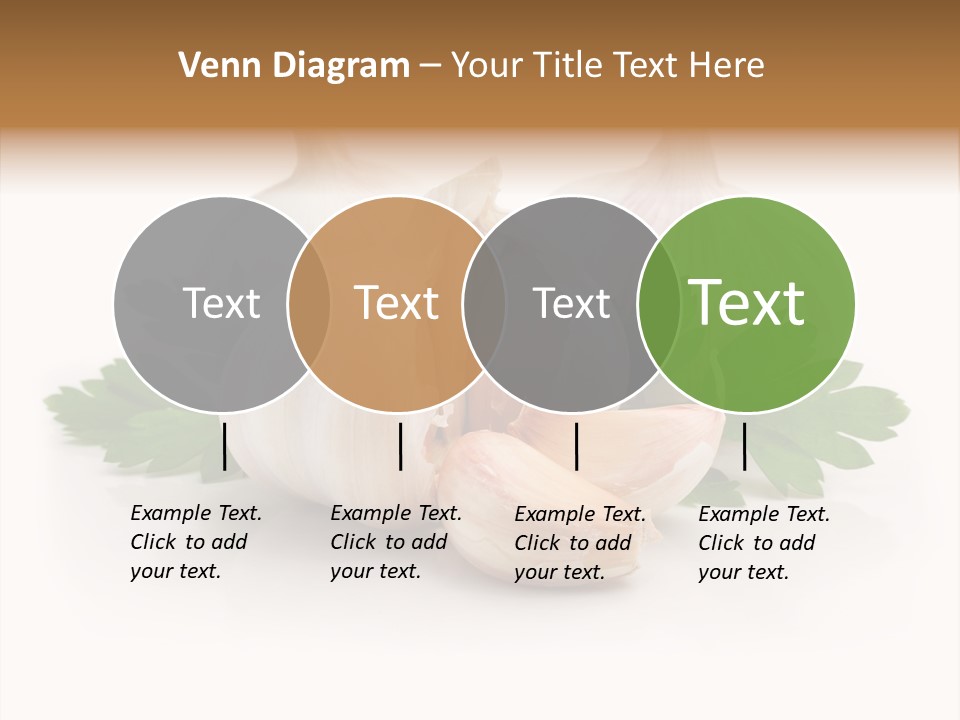 Venn Diagram – Your Title Text Here

Text

Text

Text

Text

Example Text. Click to add your text.

Example Text. Click to add your text.

Example Text. Click to add your text.

Example Text. Click to add your text.